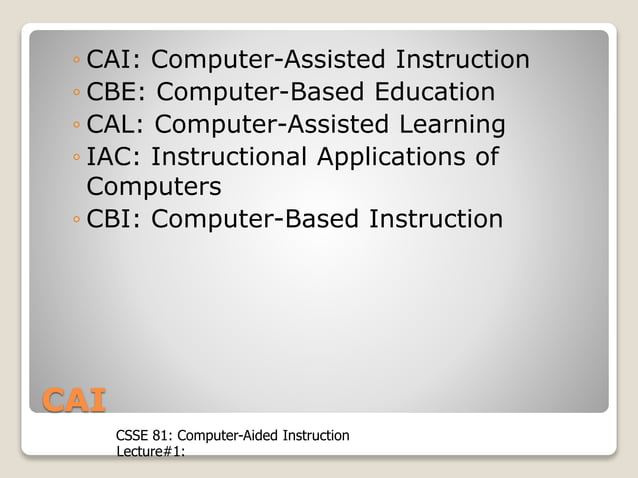 ◦ CAI: Computer-Assisted Instruction
◦ CBE: Computer-Based Education
◦ CAL: Computer-Assisted Learning
◦ IAC: Instructional Applications of Computers
◦ CBI: Computer-Based Instruction

CAI

CSSE 81: Computer-Aided Instruction
Lecture#1: